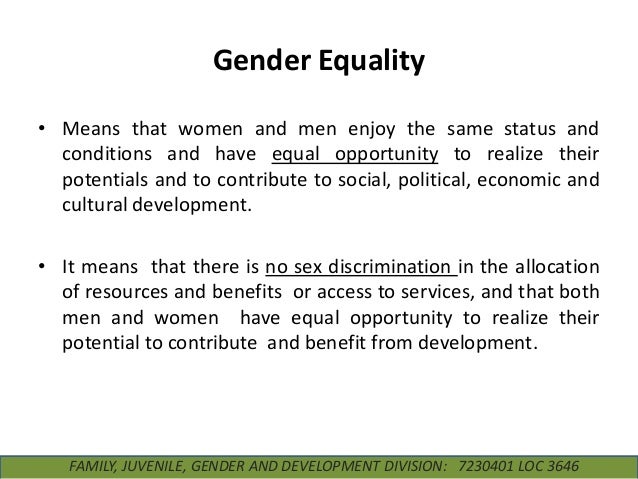 Gender Equality

• Means that women and men enjoy the same status and conditions and have equal opportunity to realize their potentials and to contribute to social, political, economic and cultural development.

• It means that there is no sex discrimination in the allocation of resources and benefits or access to services, and that both men and women have equal opportunity to realize their potential to contribute and benefit from development.

FAMILY, JUVENILE, GENDER AND DEVELOPMENT DIVISION: 7230401 LOC 3646